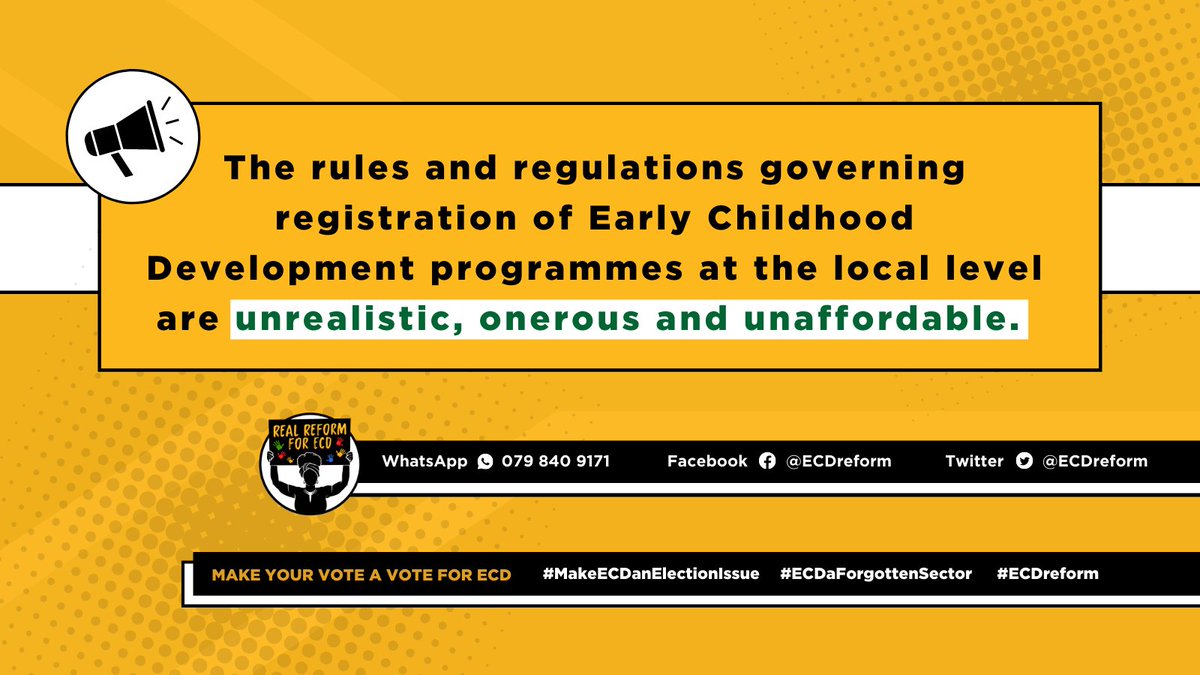 The rules and regulations governing registration of Early Childhood Development programmes at the local level are unrealistic, onerous and unaffordable.

REAL REFORM FOR ECD

WhatsApp 079 840 9171 Facebook @ECDreform Twitter @ECDreform

MAKE YOUR VOTE A VOTE FOR ECD #MakeECDanElectionIssue #ECDaForgottenSector #ECDreform